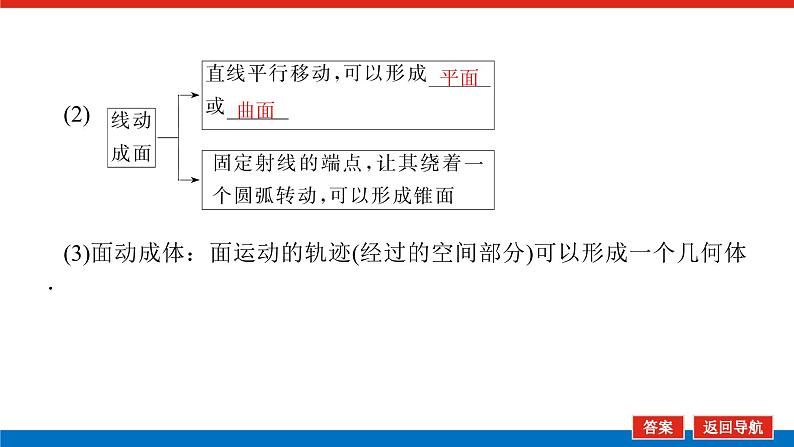 (2) 线动成面

直线平行移动,可以形成 平面 或 曲面

固定射线的端点,让其绕着一个圆弧转动,可以形成锥面

(3)面动成体：面运动的轨迹(经过的空间部分)可以形成一个几何体.

答案 返回导航